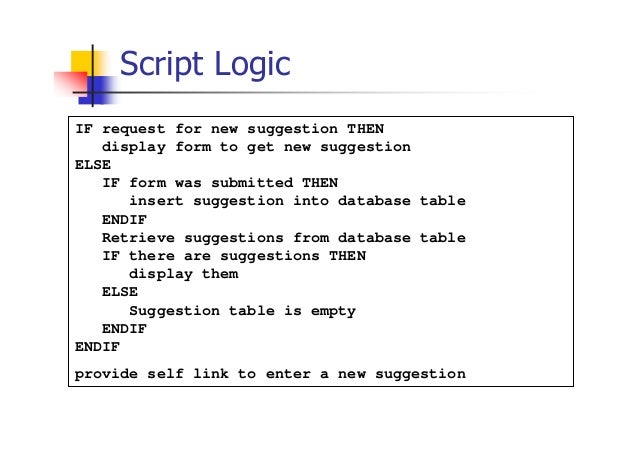 Script Logic

IF request for new suggestion THEN
   display form to get new suggestion
ELSE
   IF form was submitted THEN
      insert suggestion into database table
   ENDIF
   Retrieve suggestions from database table
   IF there are suggestions THEN
      display them
   ELSE
      Suggestion table is empty
   ENDIF
ENDIF

provide self link to enter a new suggestion